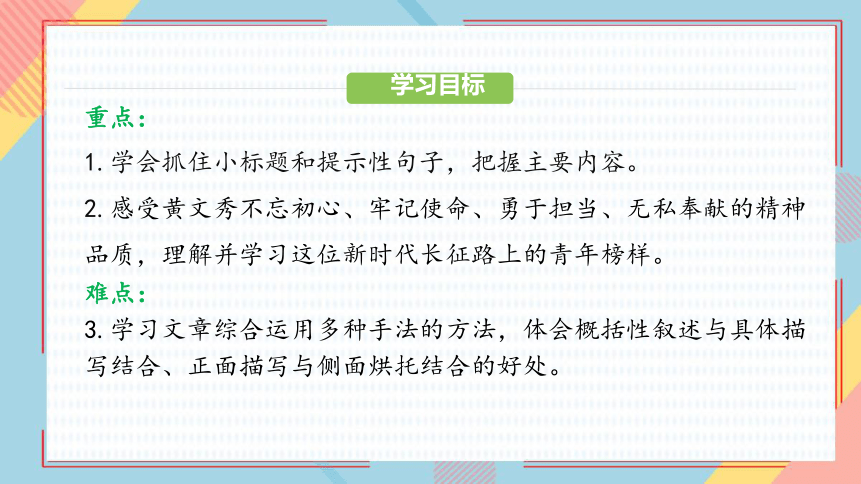 学习目标

重点：

1. 学会抓住小标题和提示性句子，把握主要内容。

2. 感受黄文秀不忘初心、牢记使命、勇于担当、无私奉献的精神品质，理解并学习这位新时代长征路上的青年榜样。

难点：

3. 学习文章综合运用多种手法的方法，体会概括性叙述与具体描写结合、正面描写与侧面烘托结合的好处。